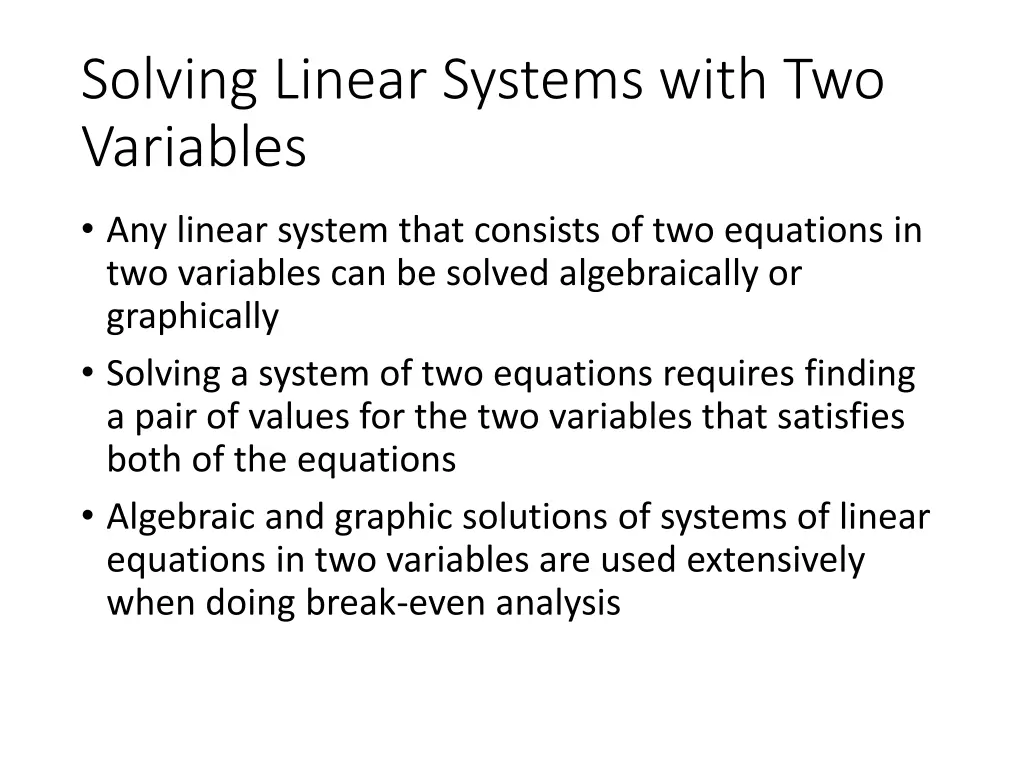 Solving Linear Systems with Two Variables

• Any linear system that consists of two equations in two variables can be solved algebraically or graphically

• Solving a system of two equations requires finding a pair of values for the two variables that satisfies both of the equations

• Algebraic and graphic solutions of systems of linear equations in two variables are used extensively when doing break-even analysis